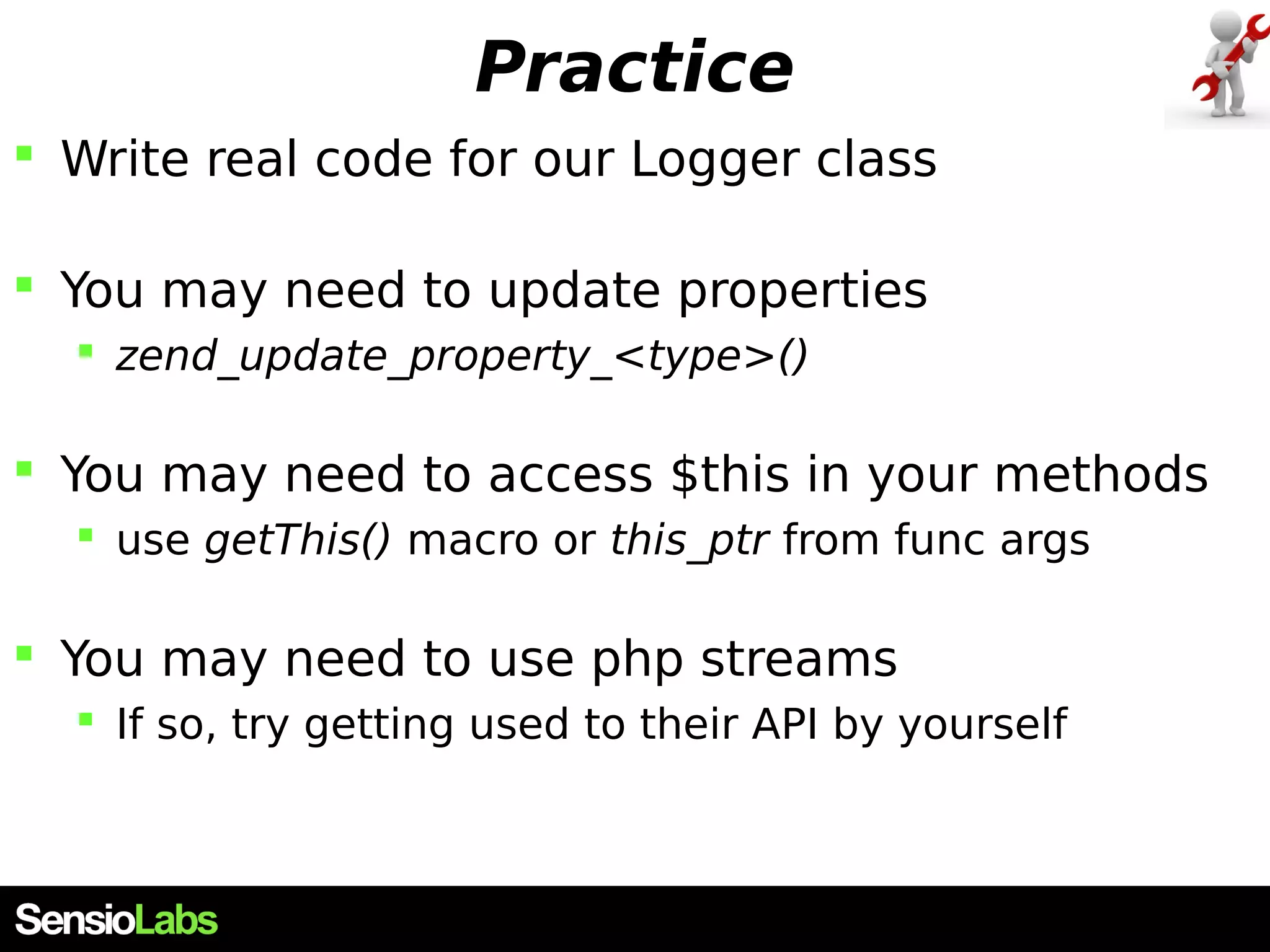 Practice

- Write real code for our Logger class

- You may need to update properties
  - zend_update_property_<type>()

- You may need to access $this in your methods
  - use getThis() macro or this_ptr from func args

- You may need to use php streams
  - If so, try getting used to their API by yourself

SensioLabs